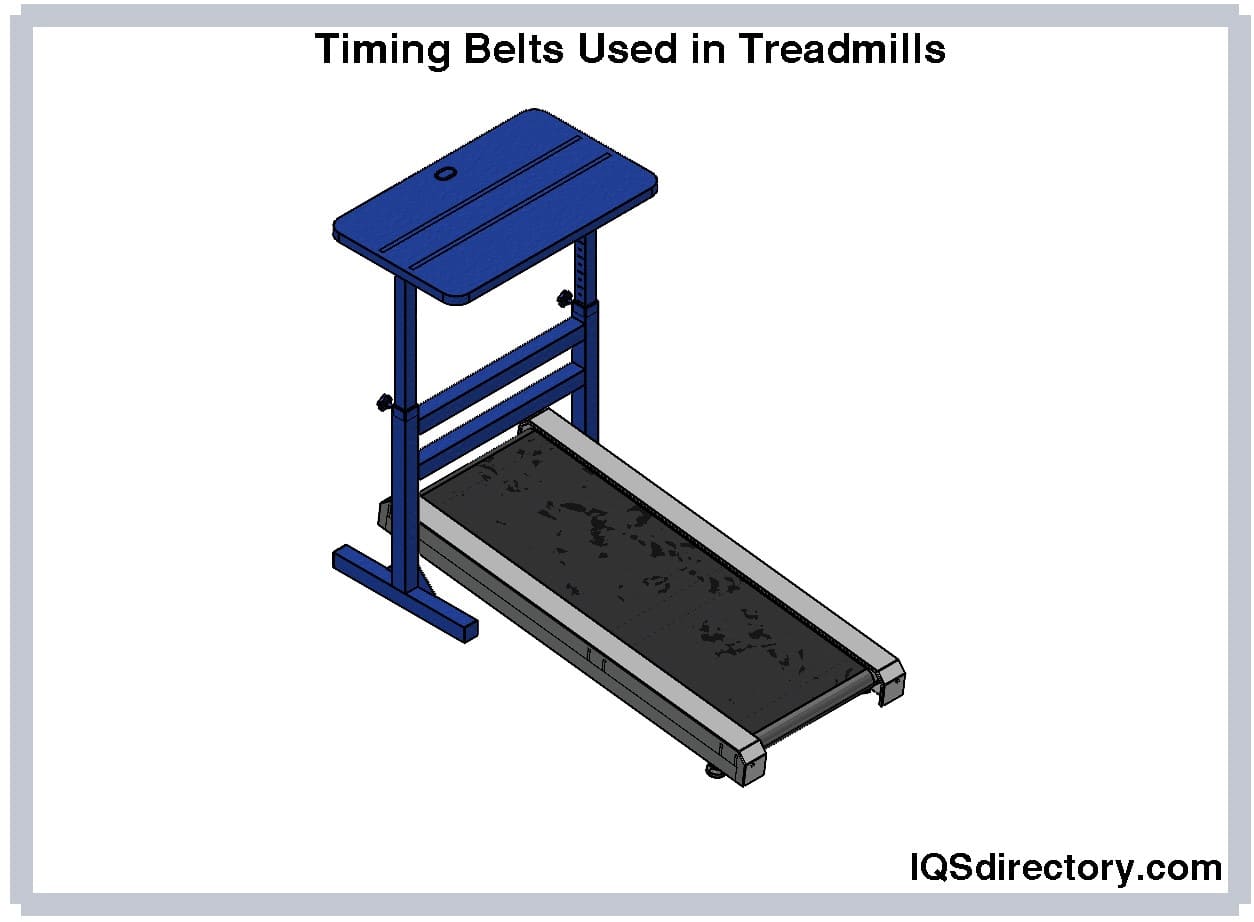 Timing Belts Used in Treadmills

IQSdirectory.com